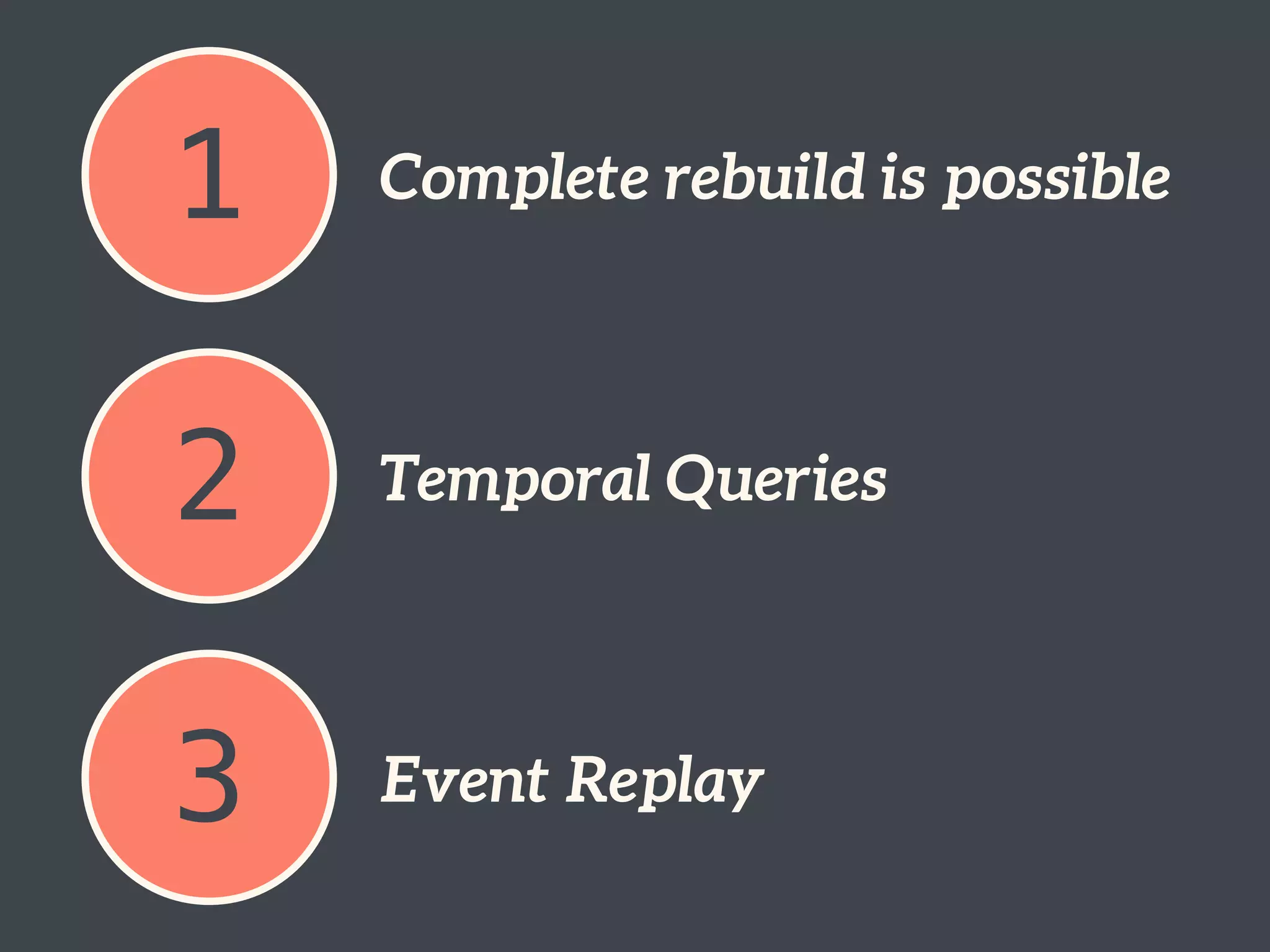 1 Complete rebuild is possible

2 Temporal Queries

3 Event Replay